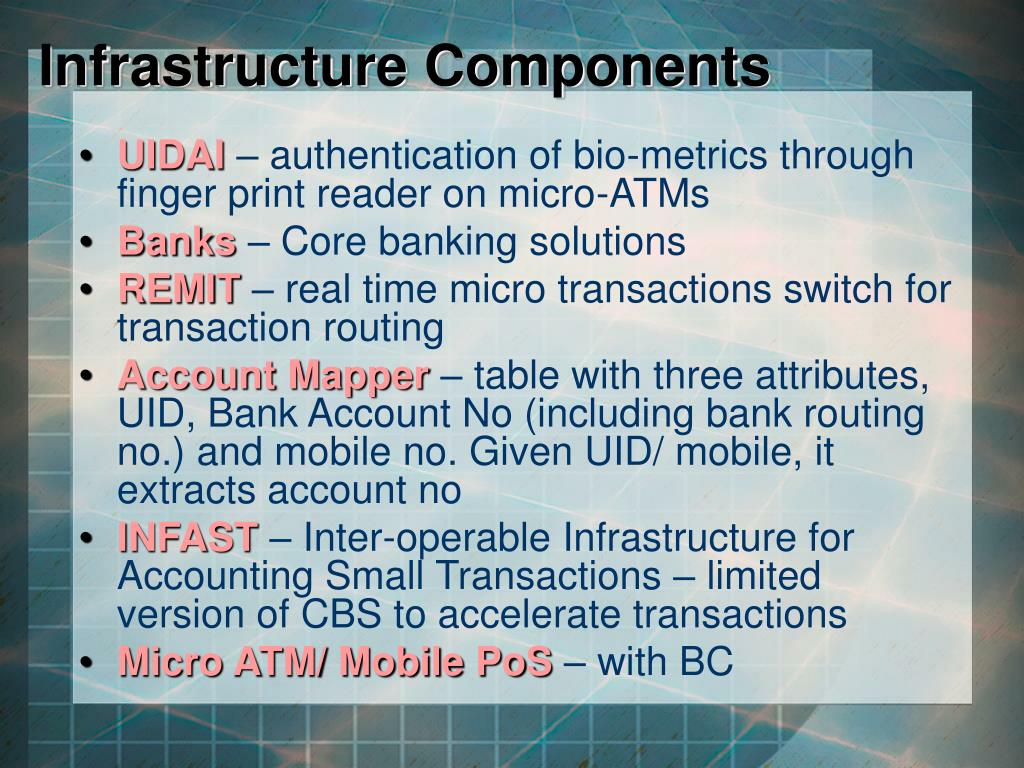 Infrastructure Components

• UIDAI – authentication of bio-metrics through finger print reader on micro-ATMs
• Banks – Core banking solutions
• REMIT – real time micro transactions switch for transaction routing
• Account Mapper – table with three attributes, UID, Bank Account No (including bank routing no.) and mobile no. Given UID/ mobile, it extracts account no
• INFAST – Inter-operable Infrastructure for Accounting Small Transactions – limited version of CBS to accelerate transactions
• Micro ATM/ Mobile PoS – with BC